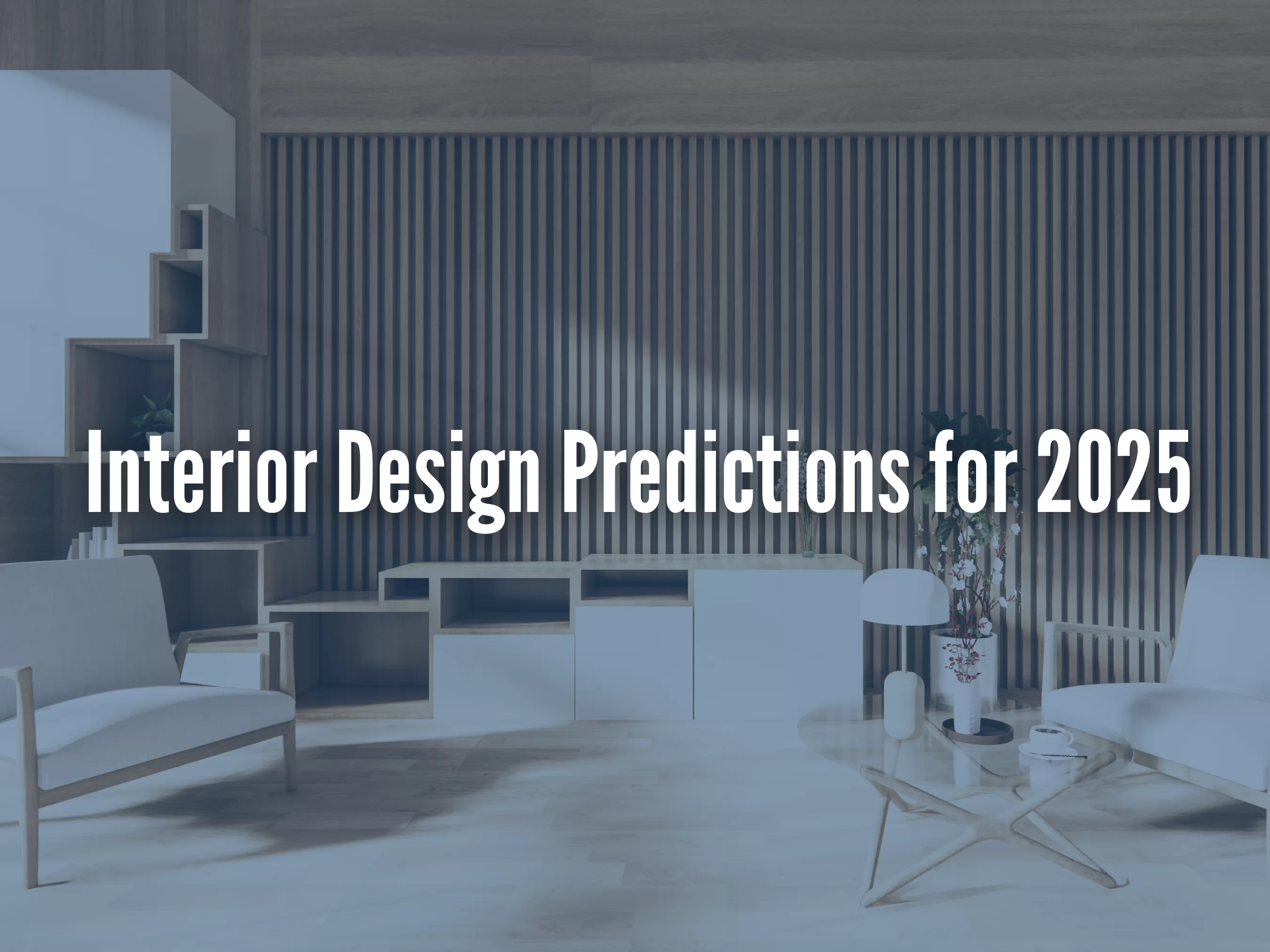 Interior Design Predictions for 2025